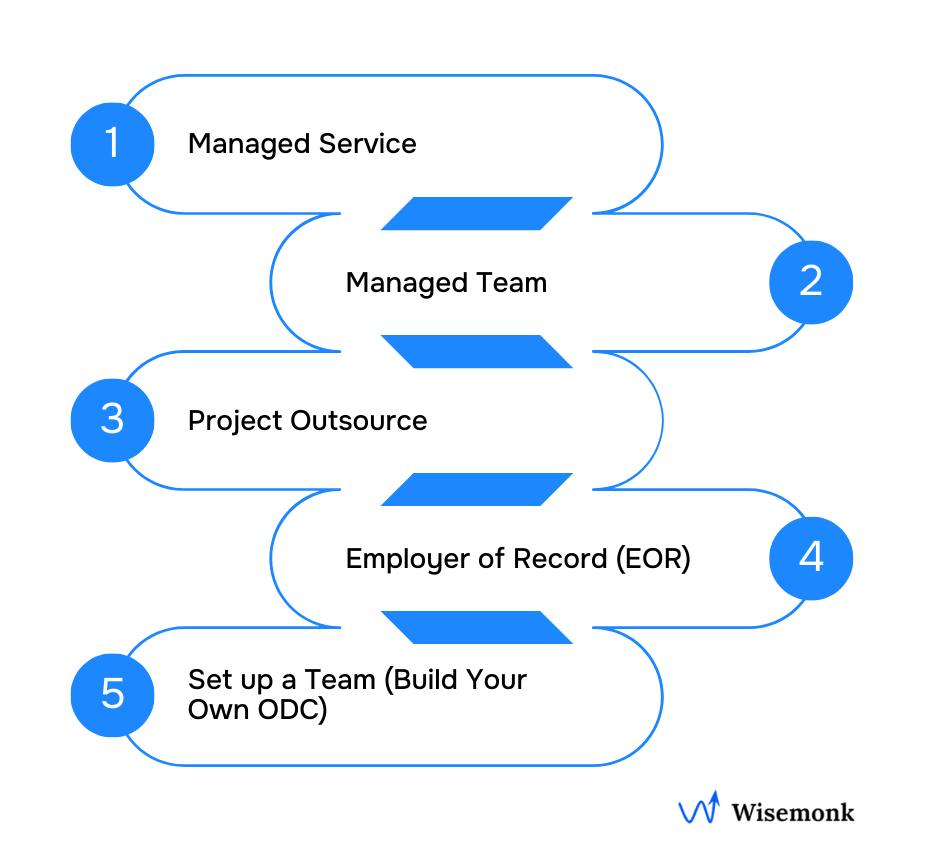 1
Managed Service

Managed Team
2

3
Project Outsource

Employer of Record (EOR)
4

5
Set up a Team (Build Your Own ODC)

Wisemonk